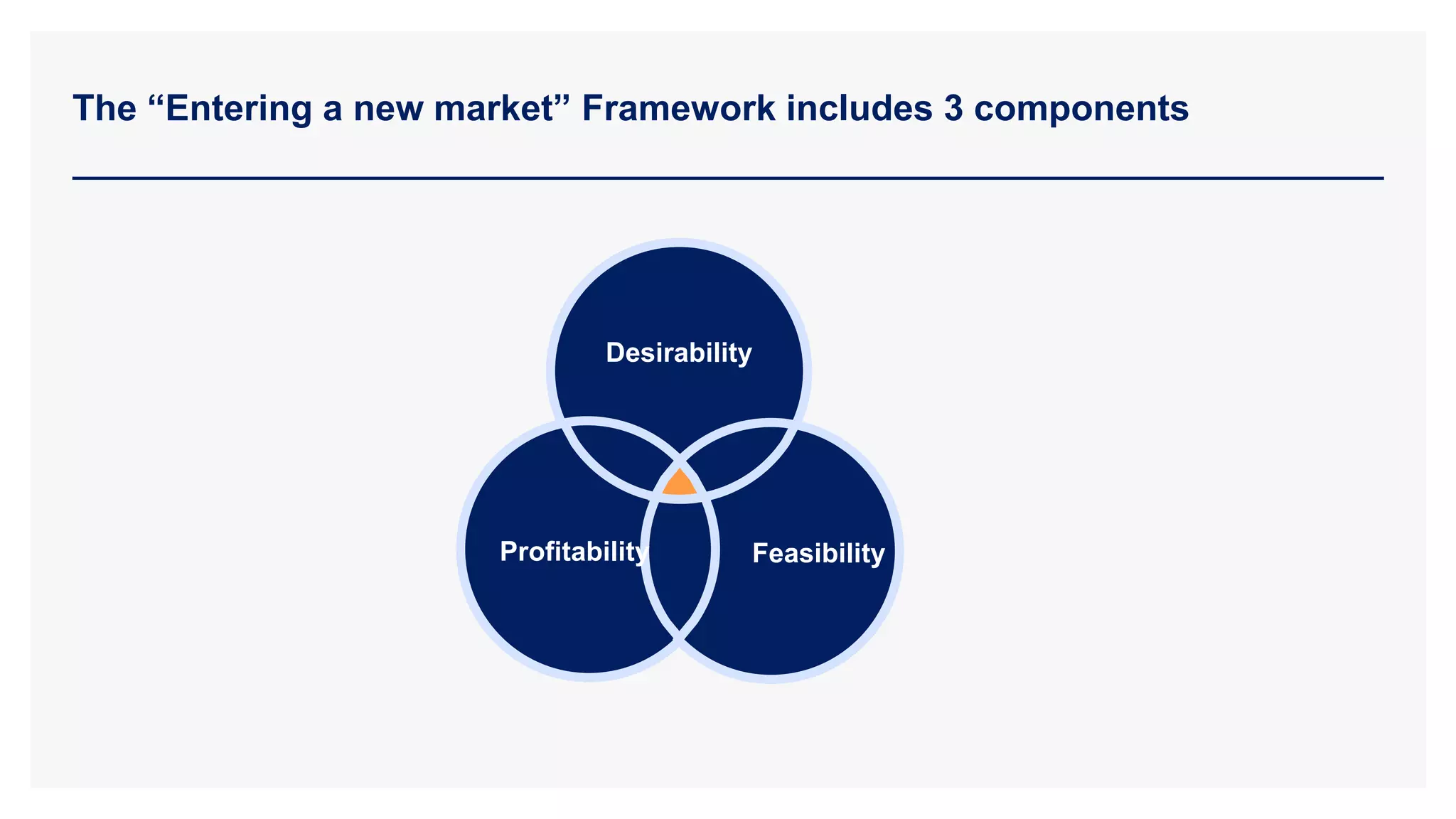 The “Entering a new market” Framework includes 3 components

Desirability

Profitability

Feasibility